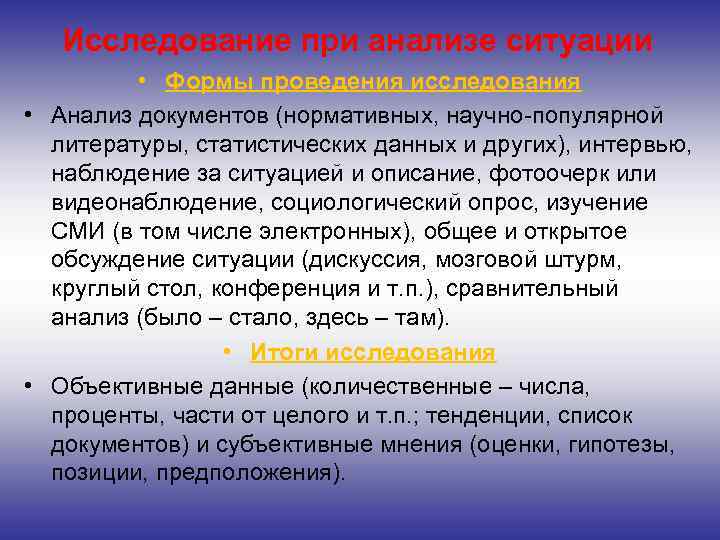 Исследование при анализе ситуации

• Формы проведения исследования

• Анализ документов (нормативных, научно-популярной литературы, статистических данных и других), интервью, наблюдение за ситуацией и описание, фотоочерк или видеонаблюдение, социологический опрос, изучение СМИ (в том числе электронных), общее и открытое обсуждение ситуации (дискуссия, мозговой штурм, круглый стол, конференция и т.п.), сравнительный анализ (было – стало, здесь – там).

• Итоги исследования

• Объективные данные (количественные – числа, проценты, части от целого и т.п.; тенденции, список документов) и субъективные мнения (оценки, гипотезы, позиции, предположения).